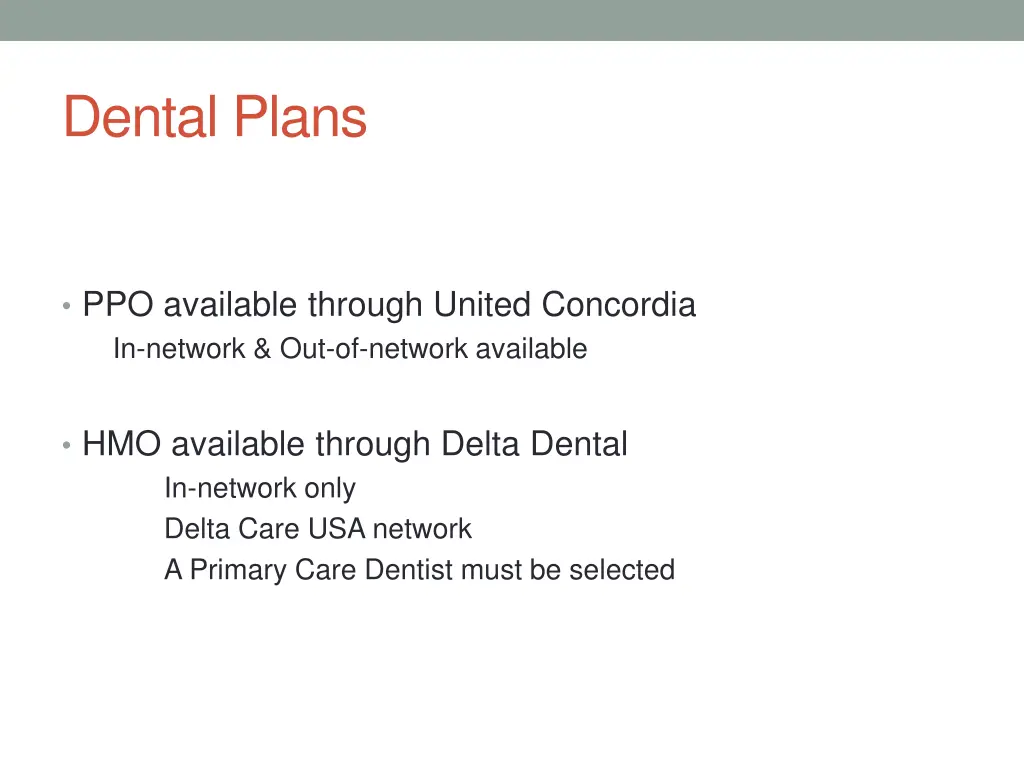 Dental Plans

• PPO available through United Concordia
In-network & Out-of-network available

• HMO available through Delta Dental
In-network only
Delta Care USA network
A Primary Care Dentist must be selected